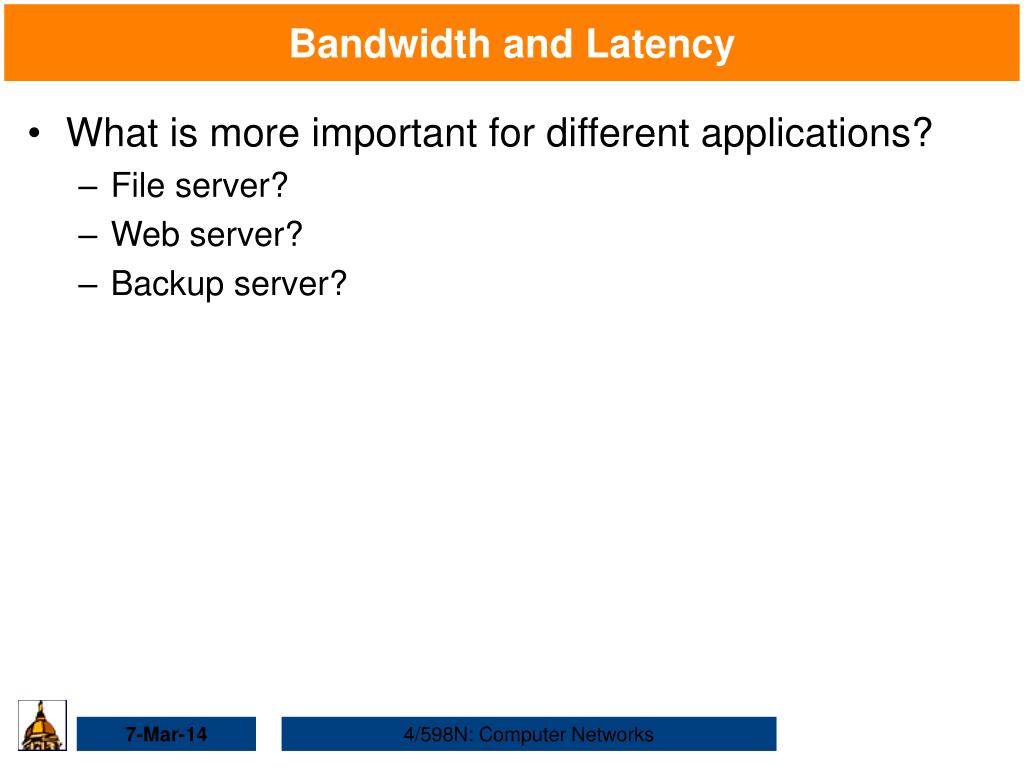 Bandwidth and Latency

• What is more important for different applications?
– File server?
– Web server?
– Backup server?

7-Mar-14

4/598N: Computer Networks